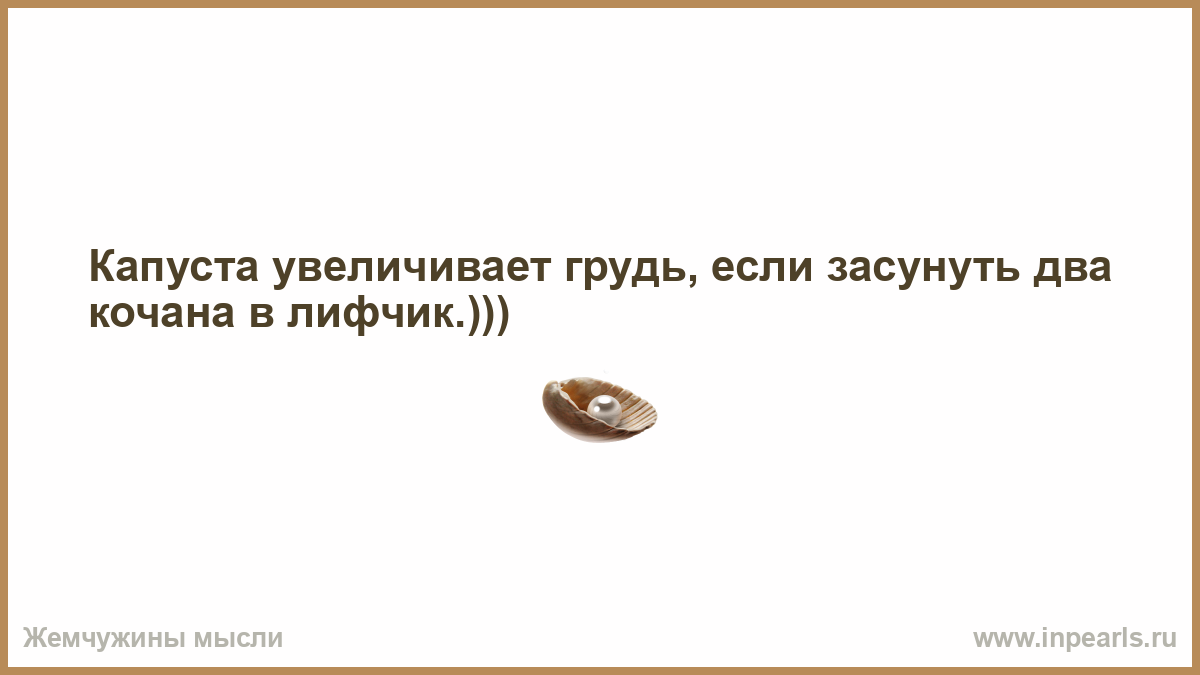 Капуста увеличивает грудь, если засунуть два кочана в лифчик.)))

Жемчужины мысли

www.inpearls.ru